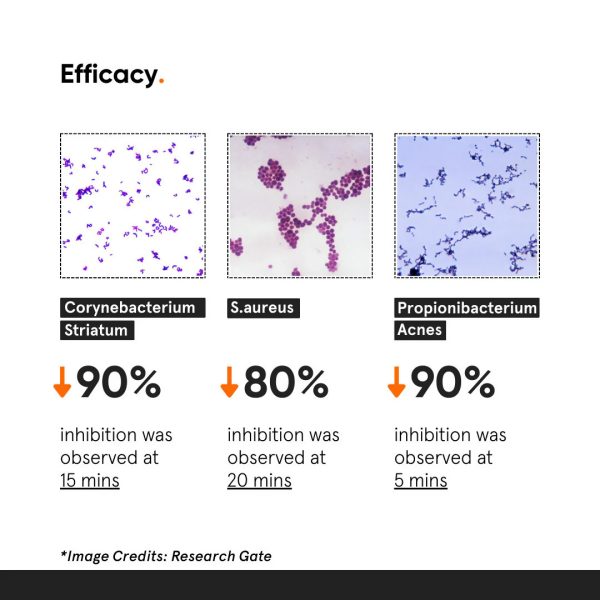 Efficacy.

Corynebacterium Striatum

↓90%

inhibition was observed at 15 mins

S.aureus

↓80%

inhibition was observed at 20 mins

Propionibacterium Acnes

↓90%

inhibition was observed at 5 mins

*Image Credits: Research Gate